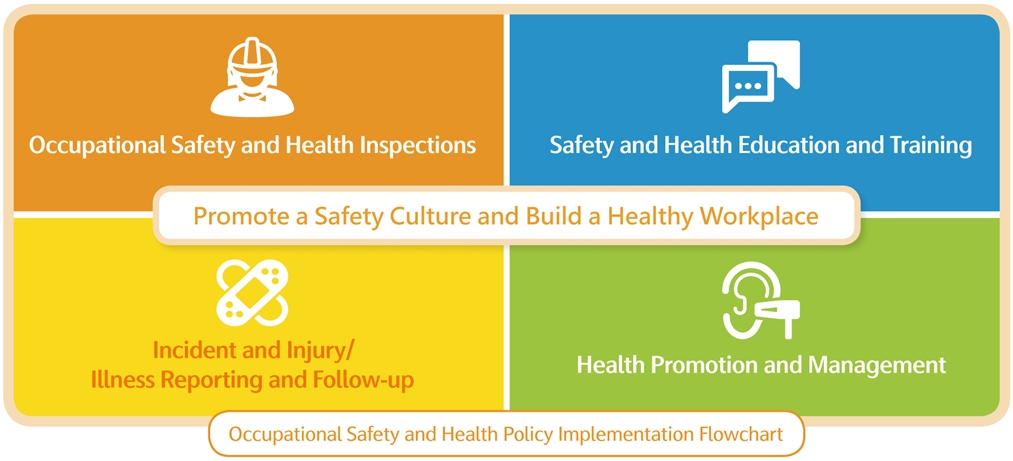 Occupational Safety and Health Inspections

Safety and Health Education and Training

Promote a Safety Culture and Build a Healthy Workplace

Incident and Injury/ Illness Reporting and Follow-up

Health Promotion and Management

Occupational Safety and Health Policy Implementation Flowchart